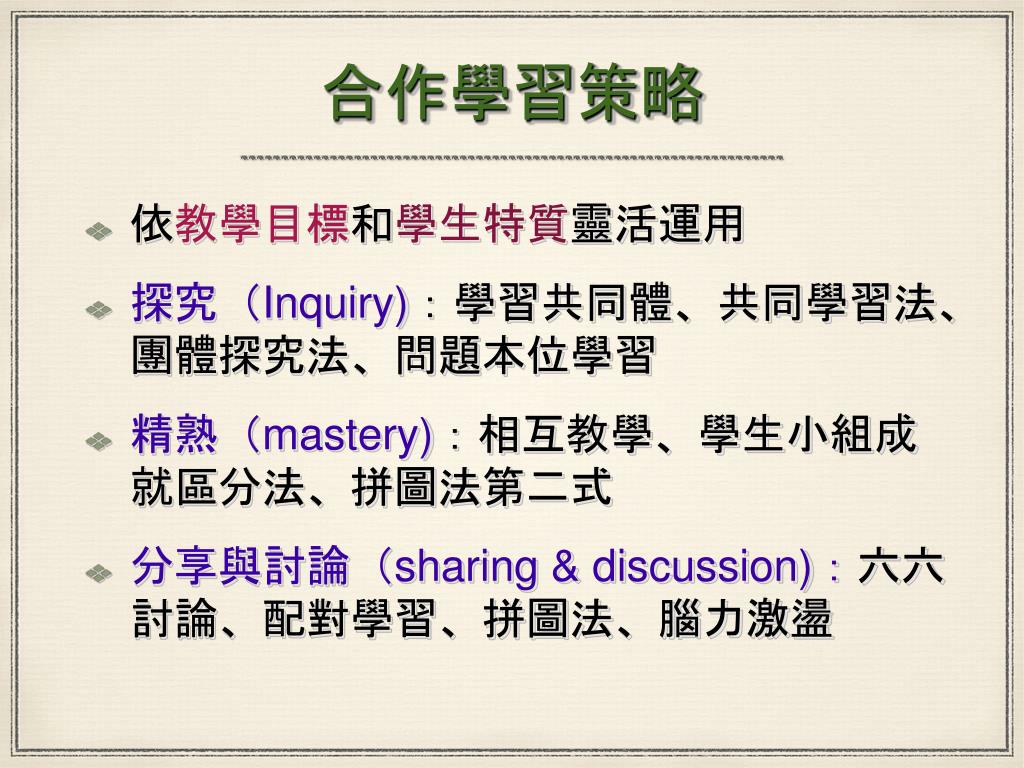 合作學習策略

依教學目標和學生特質靈活運用

探究（Inquiry)：學習共同體、共同學習法、團體探究法、問題本位學習

精熟（mastery)：相互教學、學生小組成就區分法、拼圖法第二式

分享與討論（sharing & discussion)：六六討論、配對學習、拼圖法、腦力激盪